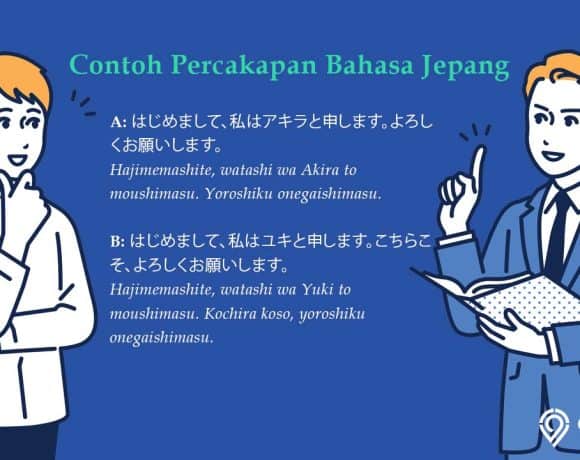 Contoh Percakapan Bahasa Jepang

A: はじめまして、私はアキラと申します。よろしくお願いします。
Hajimemashite, watashi wa Akira to moushimasu. Yoroshiku onegaishimasu.

B: はじめまして、私はユキと申します。こちらこそ、よろしくお願いします。
Hajimemashite, watashi wa Yuki to moushimasu. Kochira koso, yoroshiku onegaishimasu.